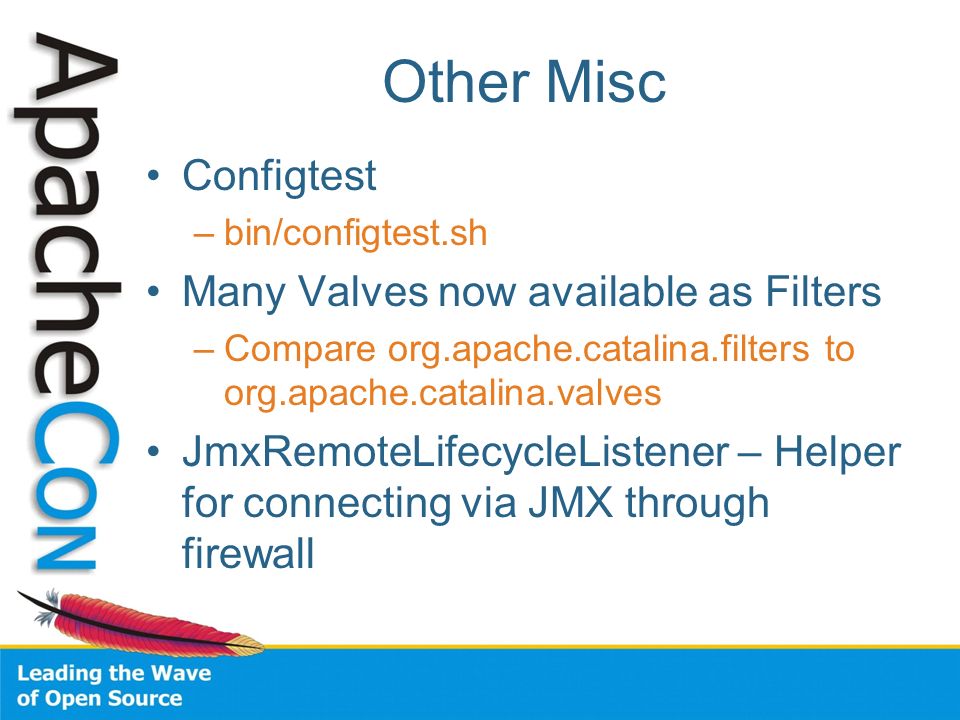 ApacheCon

Other Misc

• Configtest
 – bin/configtest.sh
• Many Valves now available as Filters
 – Compare org.apache.catalina.filters to org.apache.catalina.valves
• JmxRemoteLifecycleListener – Helper for connecting via JMX through firewall

Leading the Wave of Open Source